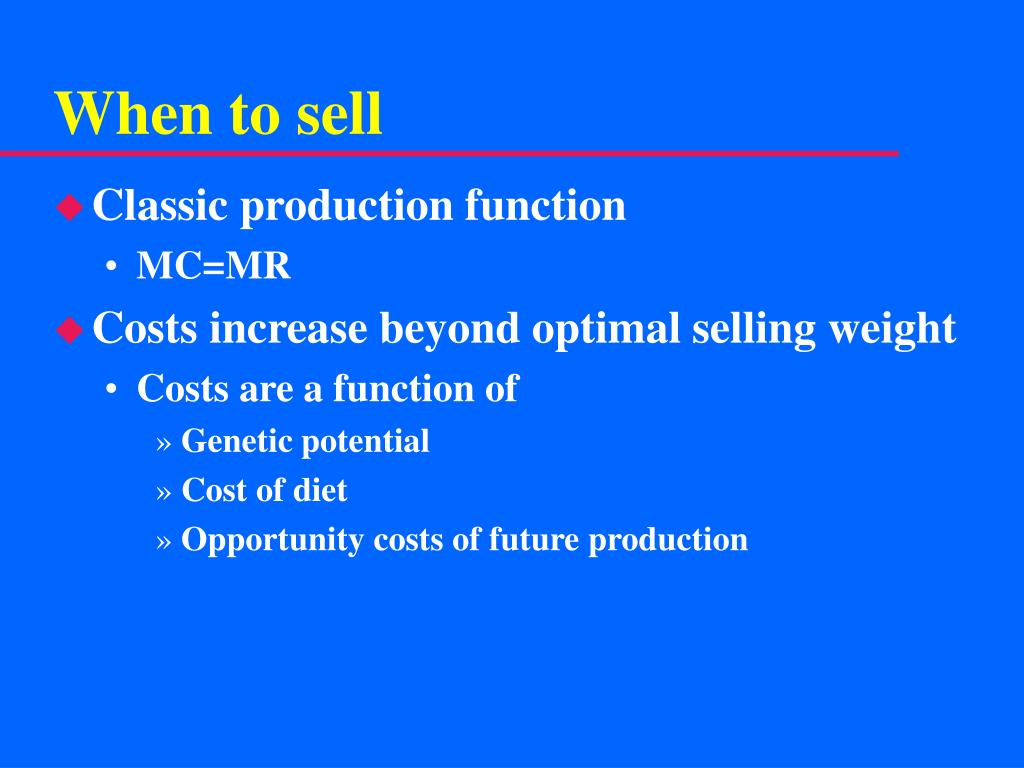 When to sell

◆ Classic production function
• MC=MR
◆ Costs increase beyond optimal selling weight
• Costs are a function of
» Genetic potential
» Cost of diet
» Opportunity costs of future production